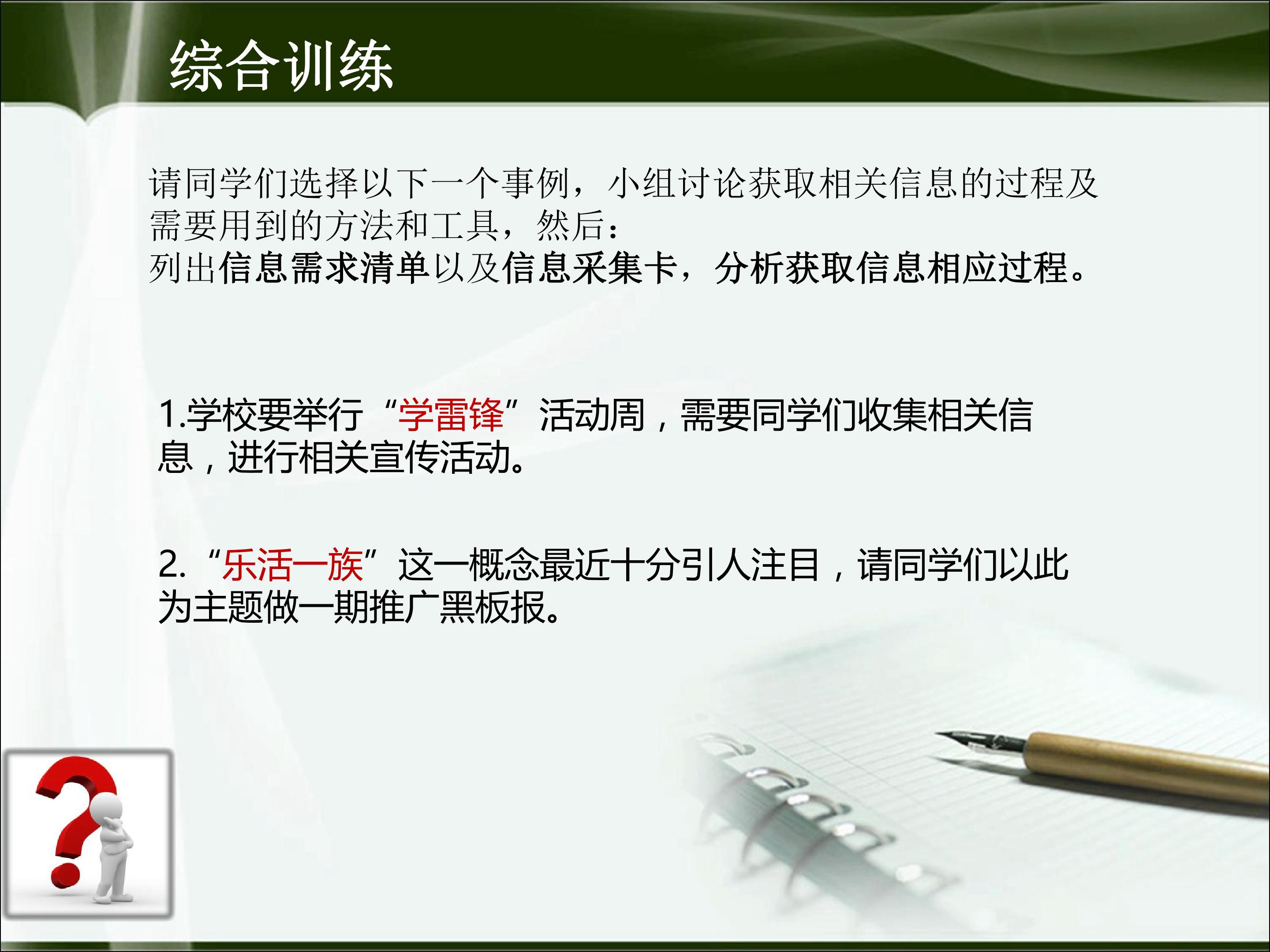 综合训练

请同学们选择以下一个事例，小组讨论获取相关信息的过程及需要用到的方法和工具，然后：
列出信息需求清单以及信息采集卡，分析获取信息相应过程。

1.学校要举行“学雷锋”活动周，需要同学们收集相关信息，进行相关宣传活动。

2.“乐活一族”这一概念最近十分引人注目，请同学们以此为主题做一期推广黑板报。